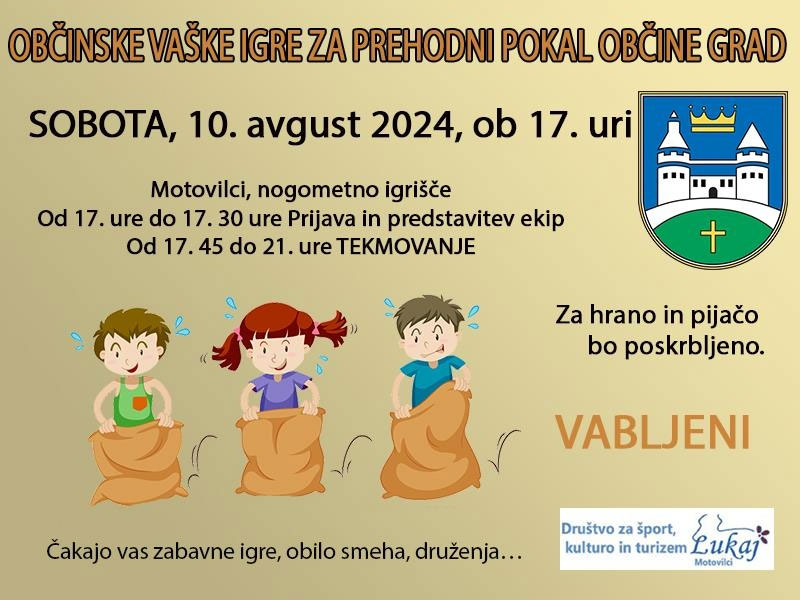 OBČINSKE VAŠKE IGRE ZA PREHODNI POKAL OBČINE GRAD

SOBOTA, 10. avgust 2024, ob 17. uri

Motovilci, nogometno igrišče
Od 17. ure do 17. 30 ure Prijava in predstavitev ekip
Od 17. 45 do 21. ure TEKMOVANJE

Za hrano in pijačo bo poskrbljeno.

VABLJENI

Čakajo vas zabavne igre, obilo smeha, druženja…

Društvo za šport, kulturo in turizem Lukaj Motovilci